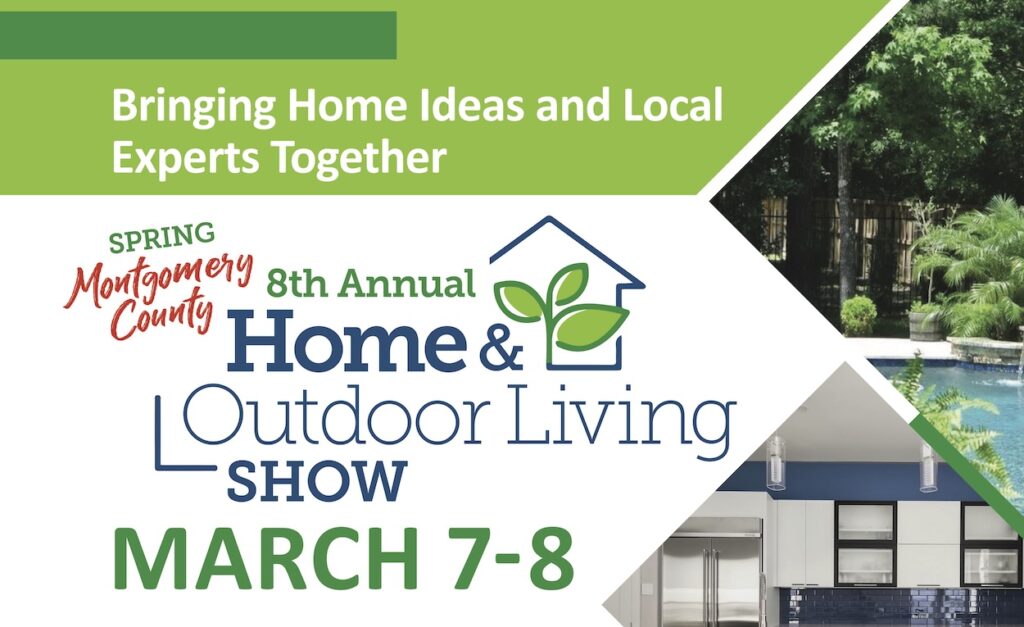 Bringing Home Ideas and Local Experts Together

SPRING
Montgomery County
8th Annual
Home &
Outdoor Living
SHOW

MARCH 7-8